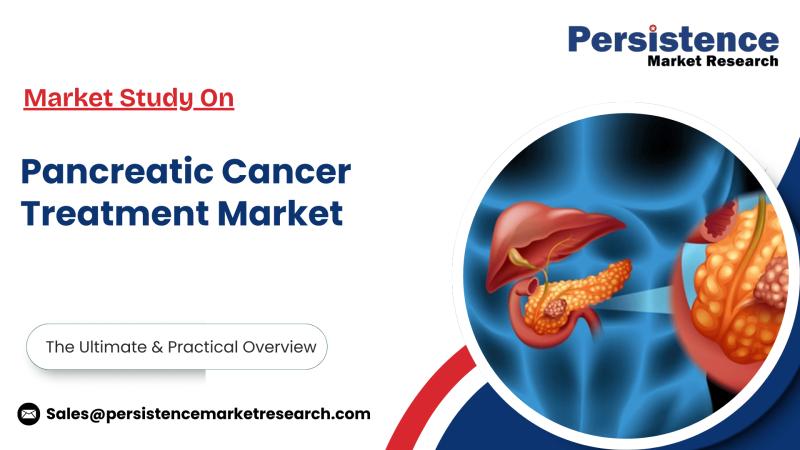 Persistence
Market Research

Market Study On

Pancreatic Cancer Treatment Market

The Ultimate & Practical Overview

Sales@persistencemarketresearch.com